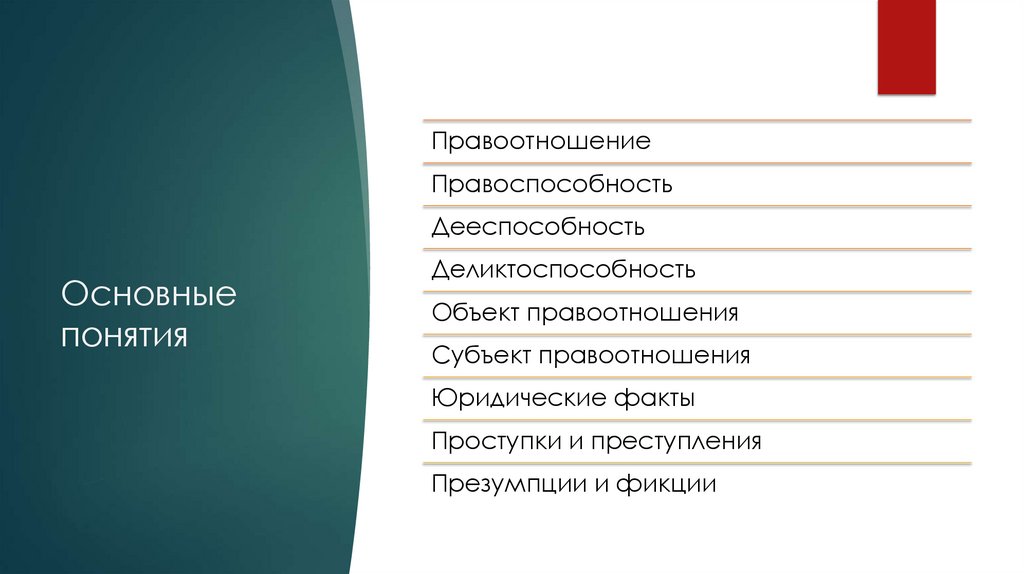 Основные понятия

Правоотношение
Правоспособность
Дееспособность
Деликтоспособность
Объект правоотношения
Субъект правоотношения
Юридические факты
Проступки и преступления
Презумпции и фикции